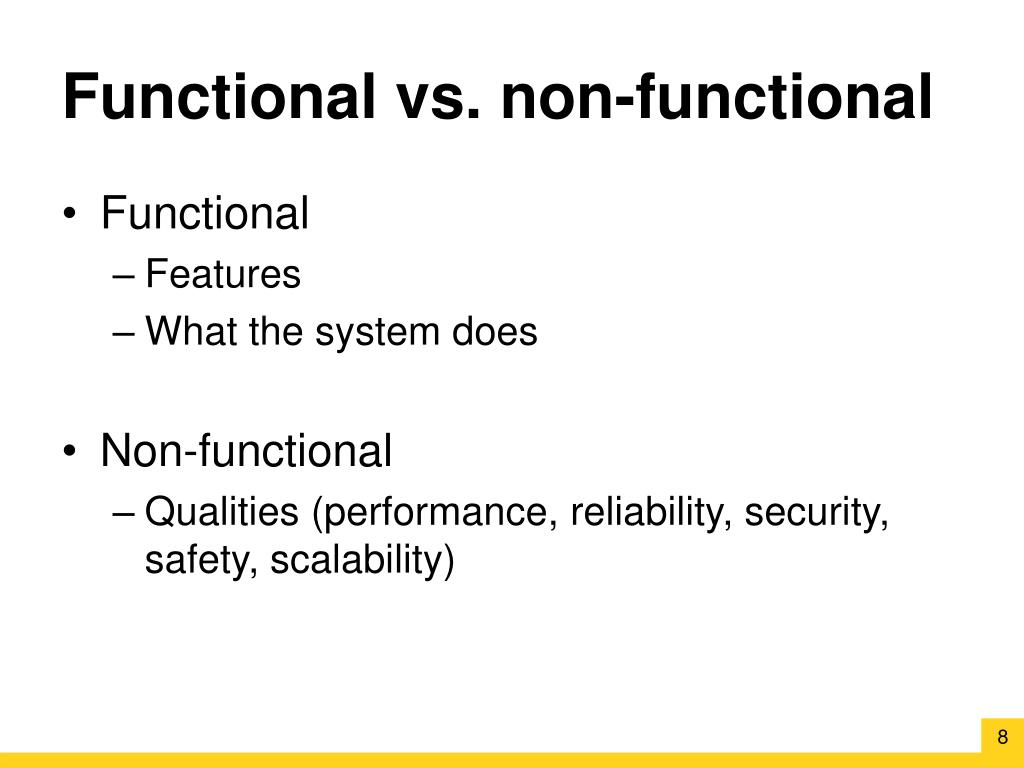 Functional vs. non-functional

• Functional
  – Features
  – What the system does

• Non-functional
  – Qualities (performance, reliability, security, safety, scalability)

8